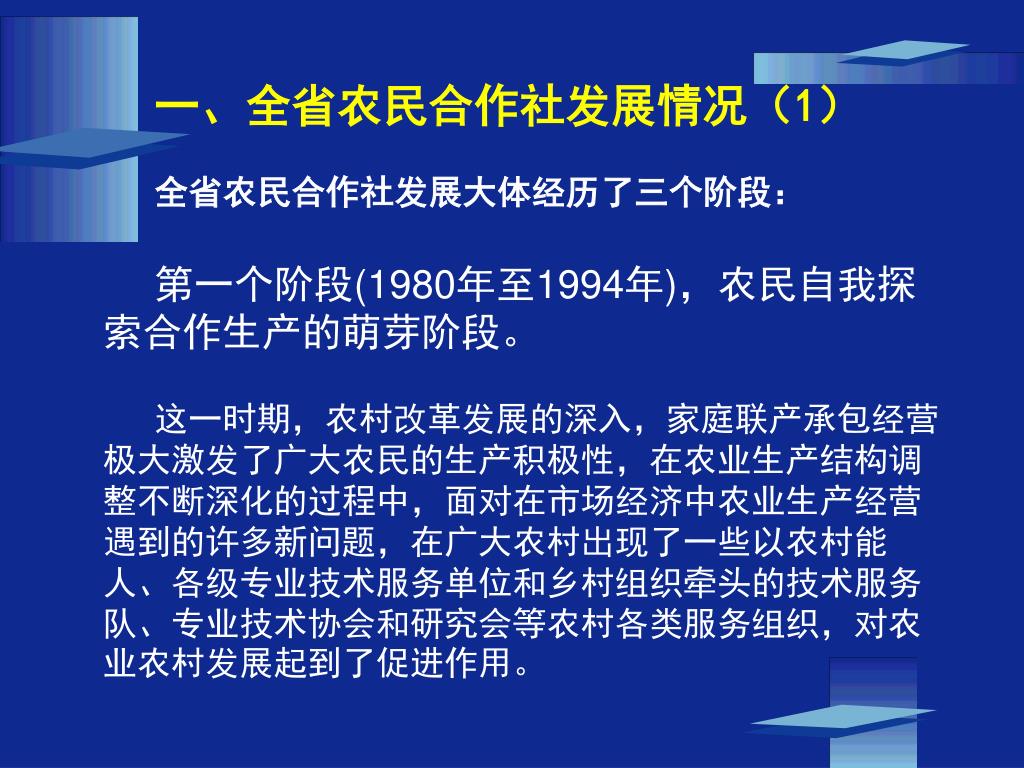 一、全省农民合作社发展情况（1）

全省农民合作社发展大体经历了三个阶段：

第一个阶段(1980年至1994年)，农民自我探索合作生产的萌芽阶段。

这一时期，农村改革发展的深入，家庭联产承包经营极大激发了广大农民的生产积极性，在农业生产结构调整不断深化的过程中，面对在市场经济中农业生产经营遇到的许多新问题，在广大农村出现了一些以农村能人、各级专业技术服务单位和乡村组织牵头的技术服务队、专业技术协会和研究会等农村各类服务组织，对农业农村发展起到了促进作用。